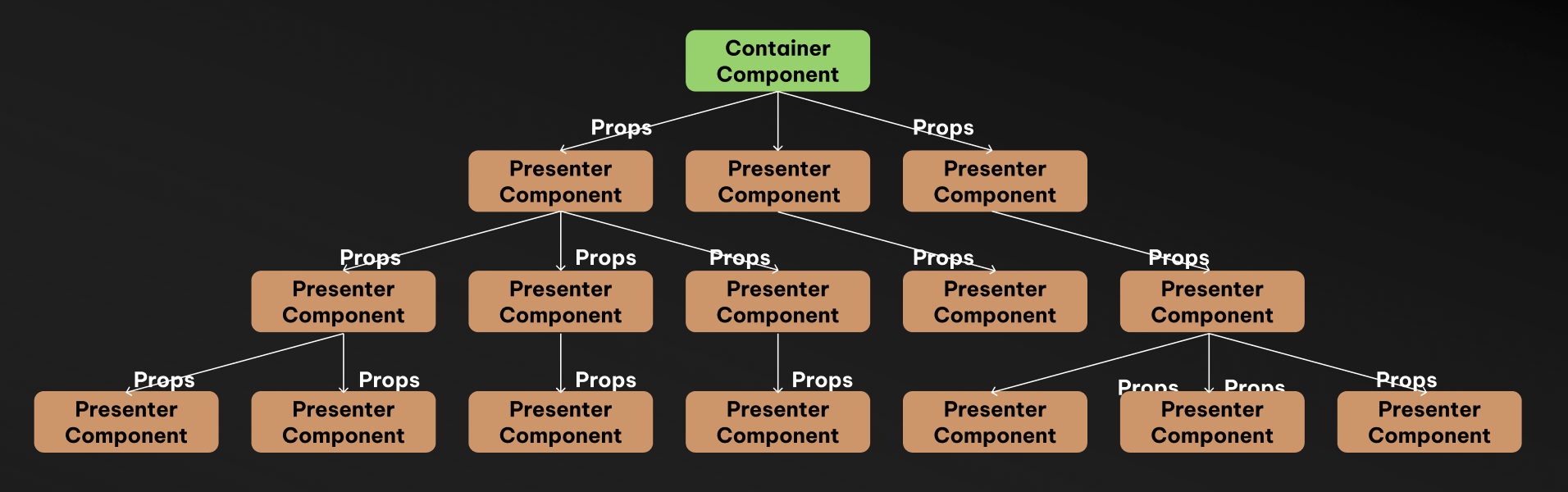 Container Component

Props
Props

Presenter Component
Presenter Component
Presenter Component

Props
Props
Props
Props
Props

Presenter Component
Presenter Component
Presenter Component
Presenter Component
Presenter Component

Props
Props
Props
Props
Props
Props
Props

Presenter Component
Presenter Component
Presenter Component
Presenter Component
Presenter Component
Presenter Component
Presenter Component